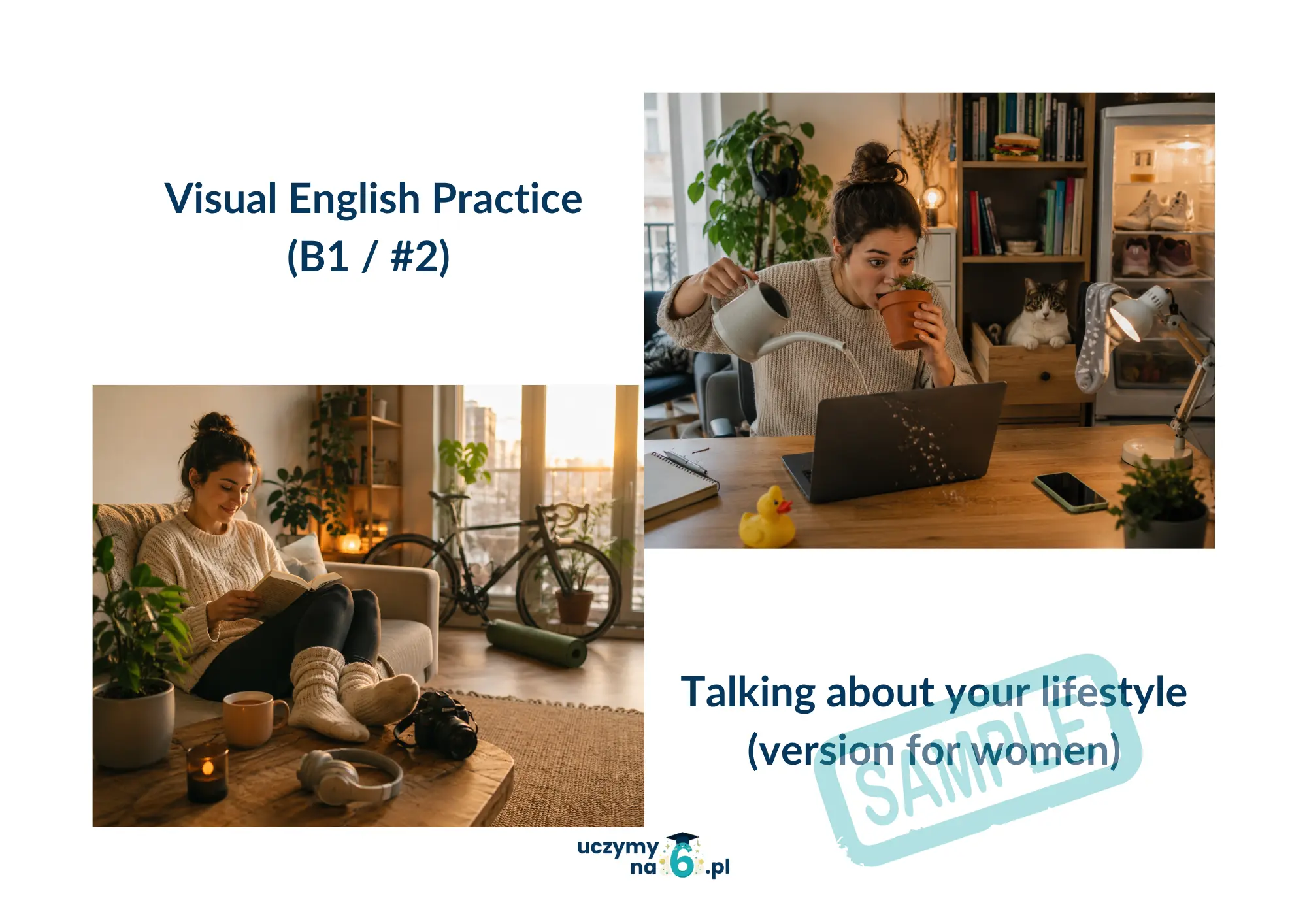 Visual English Practice
(B1 / #2)

Talking about your lifestyle
(version for women)

SAMPLE

uczymy
na 6 .pl